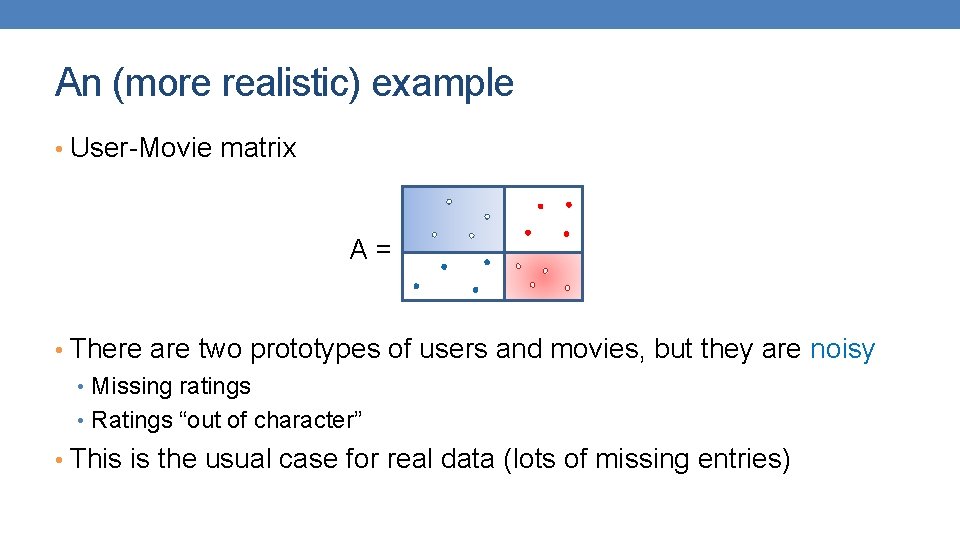 An (more realistic) example

• User-Movie matrix

A =

• There are two prototypes of users and movies, but they are noisy

• Missing ratings

• Ratings “out of character”

• This is the usual case for real data (lots of missing entries)